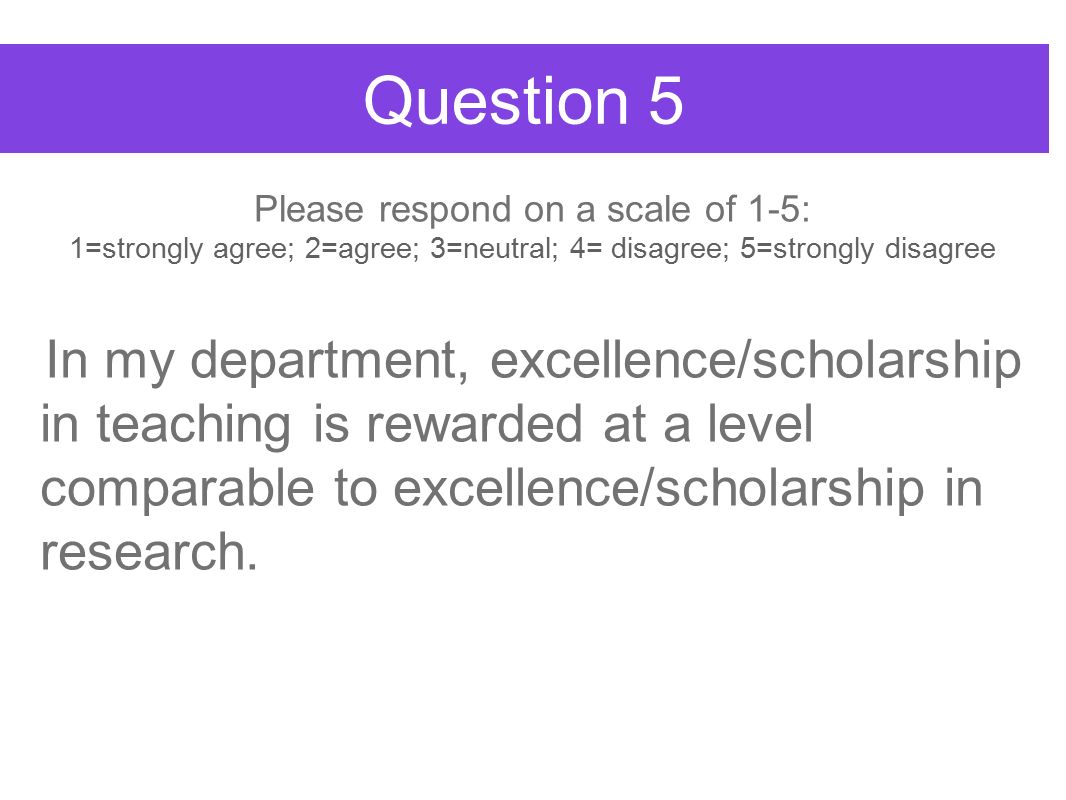 Question 5

Please respond on a scale of 1-5:
1=strongly agree; 2=agree; 3=neutral; 4= disagree; 5=strongly disagree

In my department, excellence/scholarship in teaching is rewarded at a level comparable to excellence/scholarship in research.